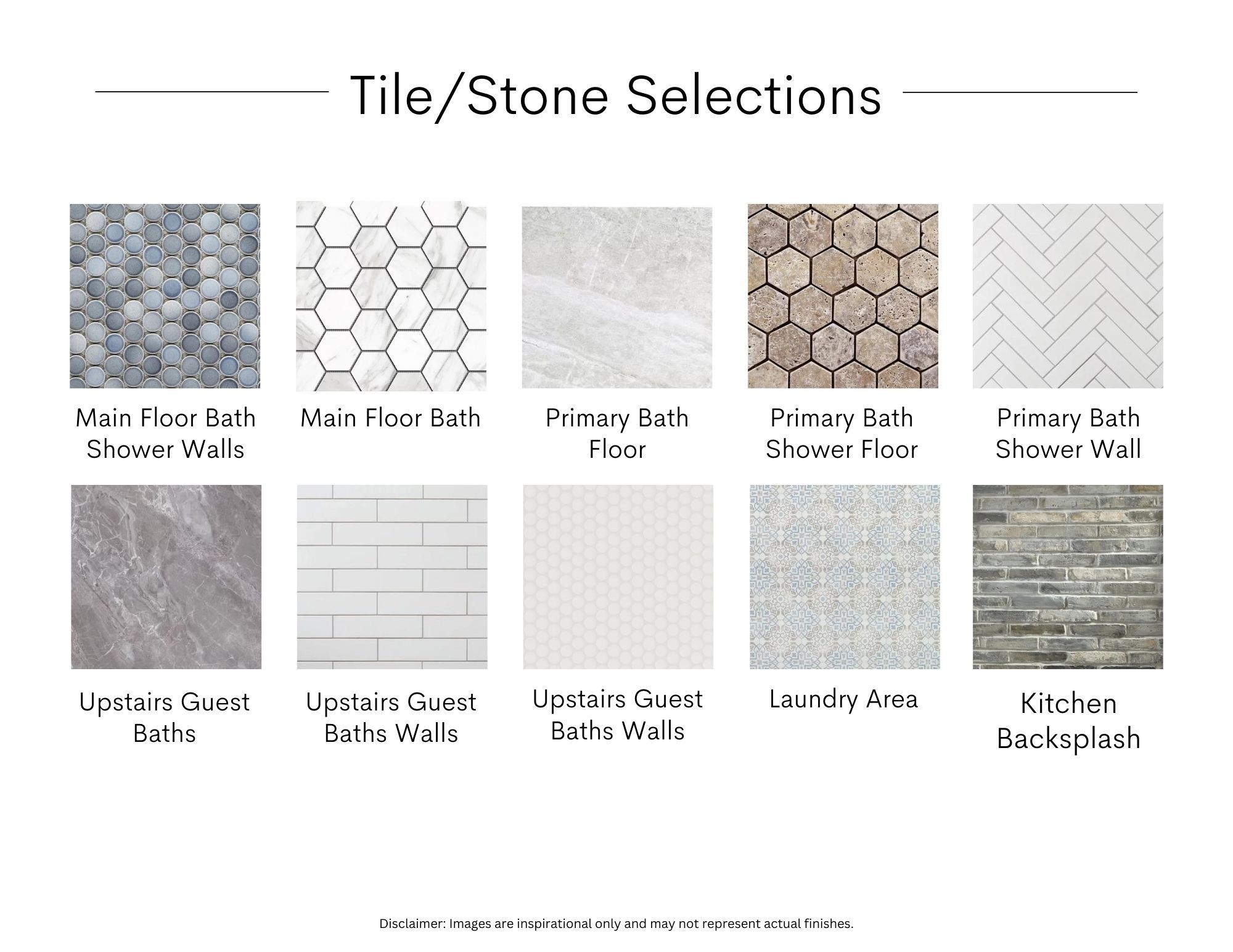 Tile/Stone Selections

Main Floor Bath Shower Walls

Main Floor Bath

Primary Bath Floor

Primary Bath Shower Floor

Primary Bath Shower Wall

Upstairs Guest Baths

Upstairs Guest Baths Walls

Upstairs Guest Baths Walls

Laundry Area

Kitchen Backsplash

Disclaimer: Images are inspirational only and may not represent actual finishes.